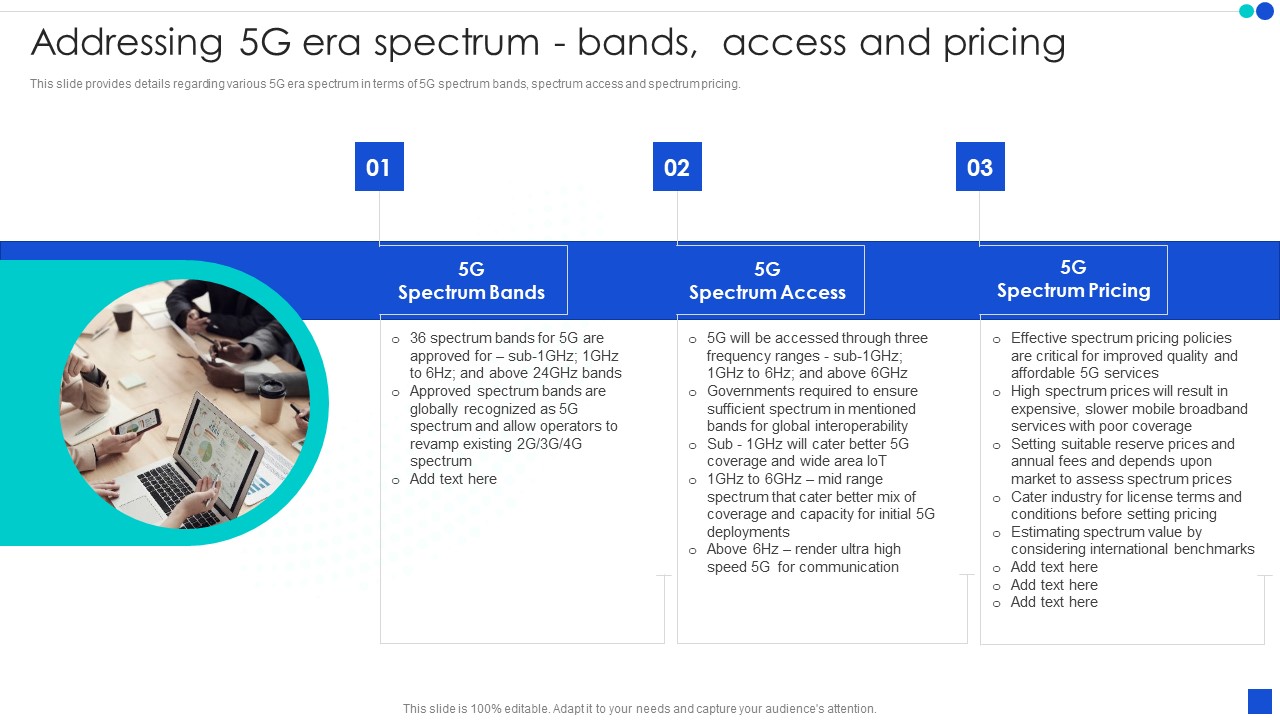 Addressing 5G era spectrum - bands, access and pricing

This slide provides details regarding various 5G era spectrum in terms of 5G spectrum bands, spectrum access and spectrum pricing.

01

5G Spectrum Bands

o 36 spectrum bands for 5G are approved for – sub-1GHz; 1GHz to 6Hz; and above 24GHz bands
o Approved spectrum bands are globally recognized as 5G spectrum and allow operators to revamp existing 2G/3G/4G spectrum
o Add text here

02

5G Spectrum Access

o 5G will be accessed through three frequency ranges - sub-1GHz; 1GHz to 6Hz; and above 6GHz
o Governments required to ensure sufficient spectrum in mentioned bands for global interoperability
o Sub - 1GHz will cater better 5G coverage and wide area IoT
o 1GHz to 6GHz – mid range spectrum that cater better mix of coverage and capacity for initial 5G deployments
o Above 6Hz – render ultra high speed 5G for communication

03

5G Spectrum Pricing

o Effective spectrum pricing policies are critical for improved quality and affordable 5G services
o High spectrum prices will result in expensive, slower mobile broadband services with poor coverage
o Setting suitable reserve prices and annual fees and depends upon market to assess spectrum prices
o Cater industry for license terms and conditions before setting pricing
o Estimating spectrum value by considering international benchmarks
o Add text here
o Add text here
o Add text here

This slide is 100% editable. Adapt it to your needs and capture your audience's attention.